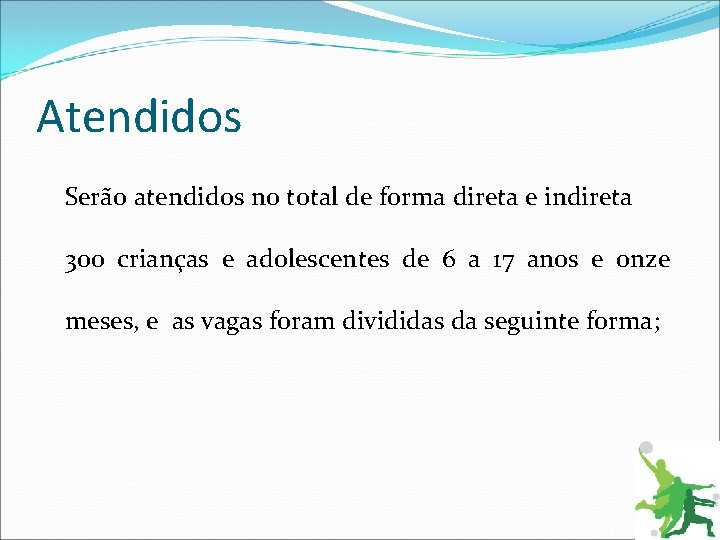 Atendidos

Serão atendidos no total de forma direta e indireta 300 crianças e adolescentes de 6 a 17 anos e onze meses, e as vagas foram divididas da seguinte forma;